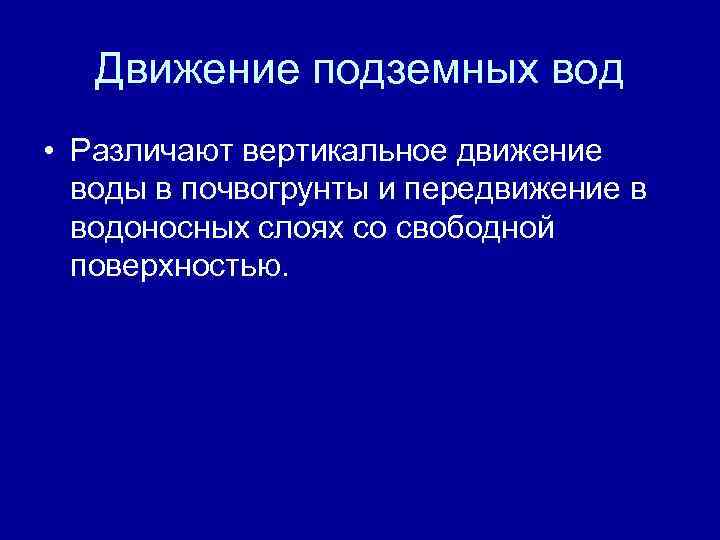 Движение подземных вод

• Различают вертикальное движение воды в почвогрунты и передвижение в водоносных слоях со свободной поверхностью.